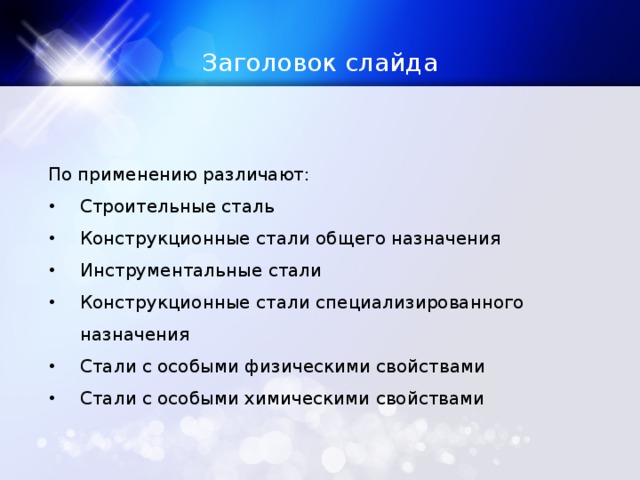 Заголовок слайда

По применению различают:
• Строительные сталь
• Конструкционные стали общего назначения
• Инструментальные стали
• Конструкционные стали специализированного назначения
• Стали с особыми физическими свойствами
• Стали с особыми химическими свойствами